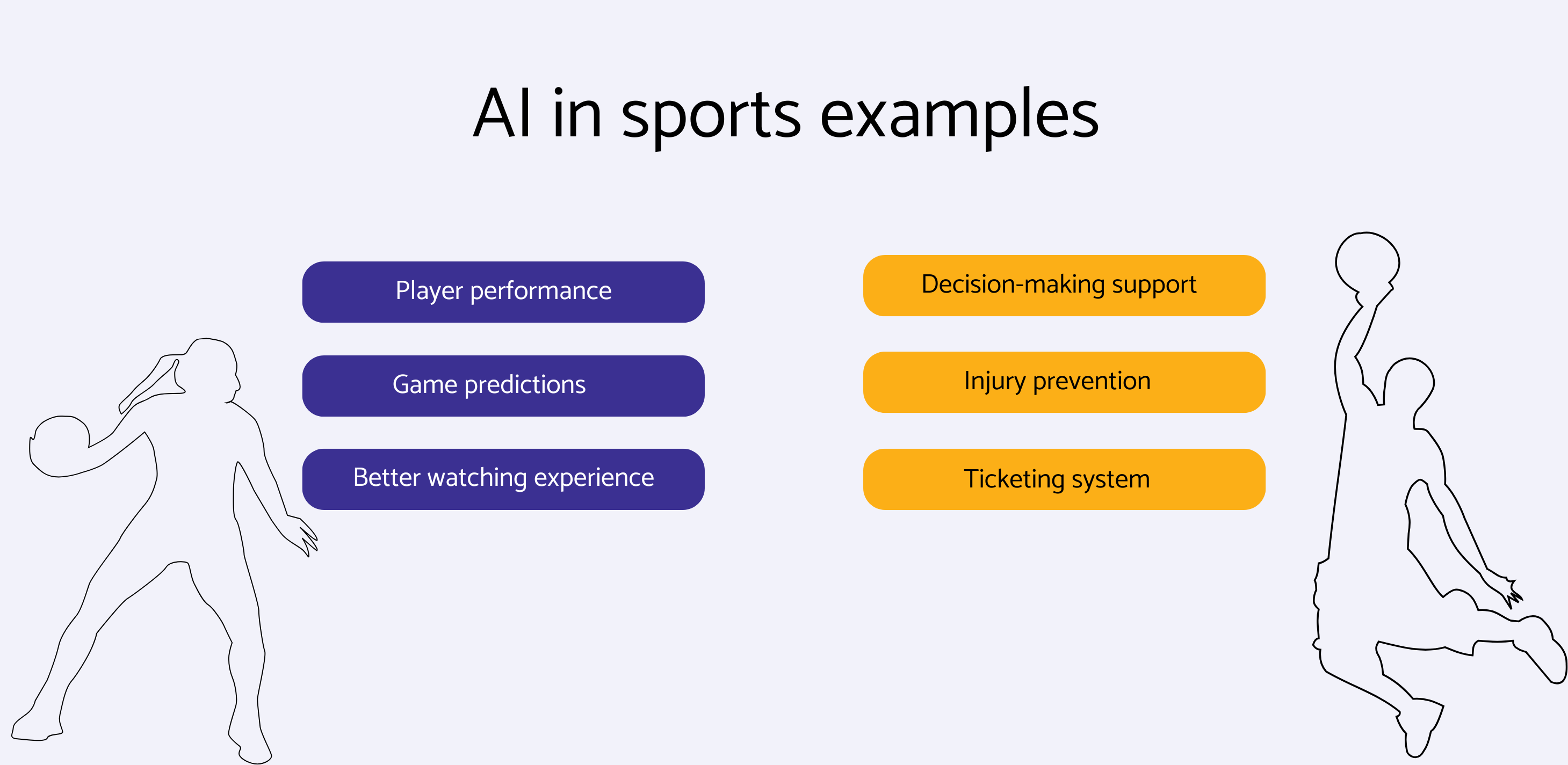 AI in sports examples

Player performance

Game predictions

Better watching experience

Decision-making support

Injury prevention

Ticketing system